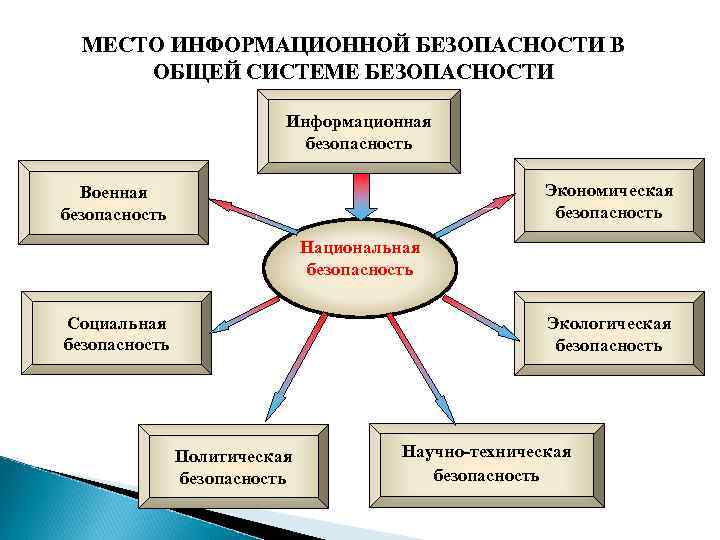 МЕСТО ИНФОРМАЦИОННОЙ БЕЗОПАСНОСТИ В ОБЩЕЙ СИСТЕМЕ БЕЗОПАСНОСТИ

Информационная безопасность

Военная безопасность

Экономическая безопасность

Национальная безопасность

Социальная безопасность

Экологическая безопасность

Политическая безопасность

Научно-техническая безопасность